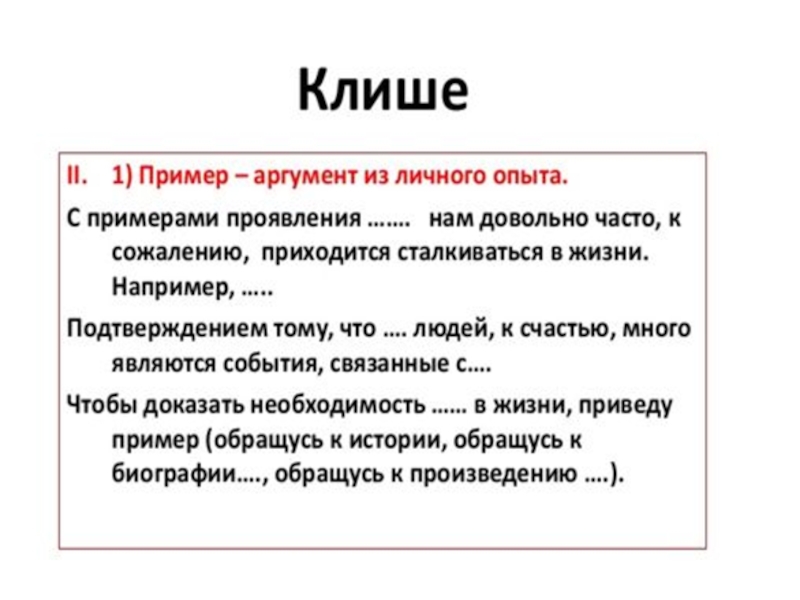 Клише

II. 1) Пример – аргумент из личного опыта.

С примерами проявления ……. нам довольно часто, к сожалению, приходится сталкиваться в жизни. Например, …..

Подтверждением тому, что …. людей, к счастью, много являются события, связанные с….

Чтобы доказать необходимость …… в жизни, приведу пример (обращусь к истории, обращусь к биографии…., обращусь к произведению ….).